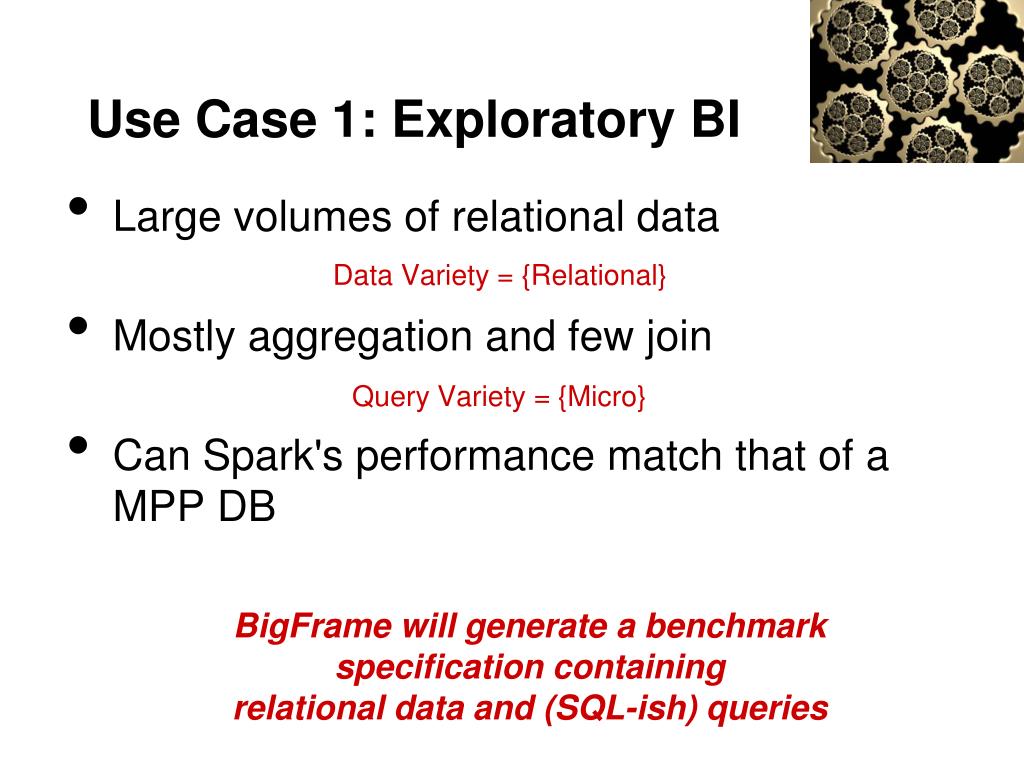 Use Case 1: Exploratory BI

• Large volumes of relational data

Data Variety = {Relational}

• Mostly aggregation and few join

Query Variety = {Micro}

• Can Spark's performance match that of a MPP DB

BigFrame will generate a benchmark specification containing relational data and (SQL-ish) queries